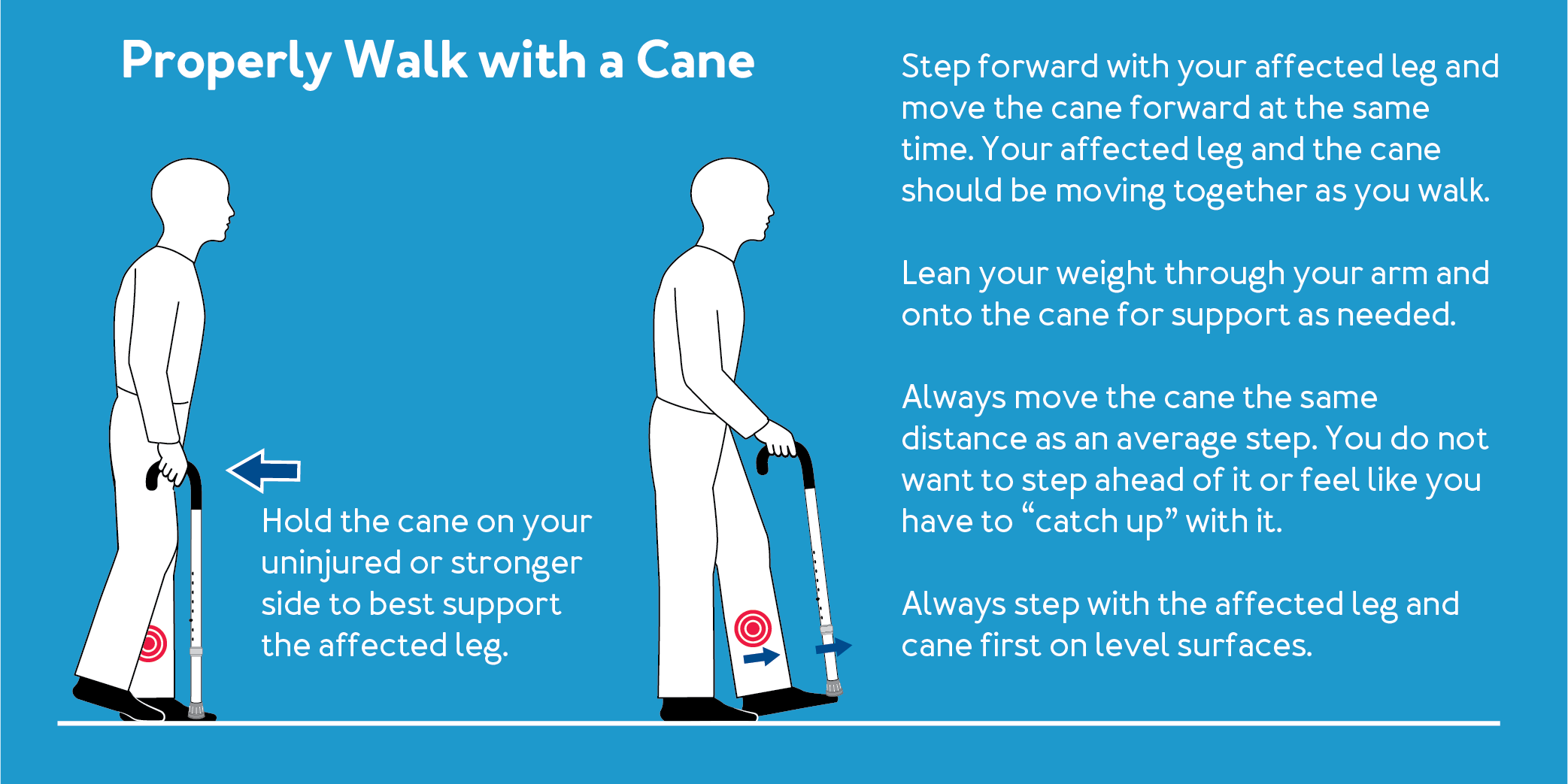 Properly Walk with a Cane

Hold the cane on your uninjured or stronger side to best support the affected leg.

Step forward with your affected leg and move the cane forward at the same time. Your affected leg and the cane should be moving together as you walk.

Lean your weight through your arm and onto the cane for support as needed.

Always move the cane the same distance as an average step. You do not want to step ahead of it or feel like you have to “catch up” with it.

Always step with the affected leg and cane first on level surfaces.